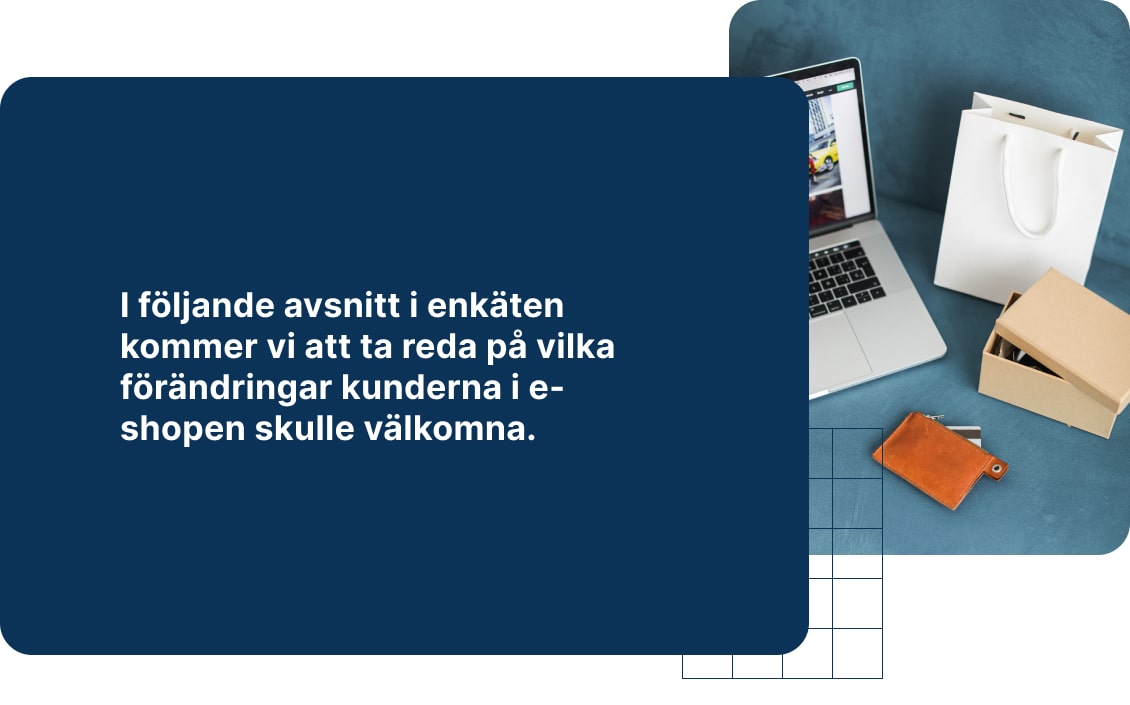 I följande avsnitt i enkäten kommer vi att ta reda på vilka förändringar kunderna i e-shopen skulle välkomna.